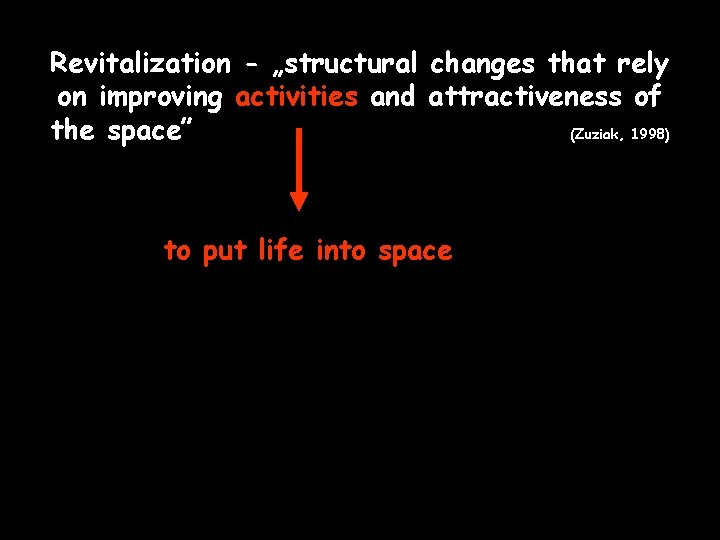 Revitalization - „structural changes that rely on improving activities and attractiveness of the space”

(Zuziak, 1998)

to put life into space